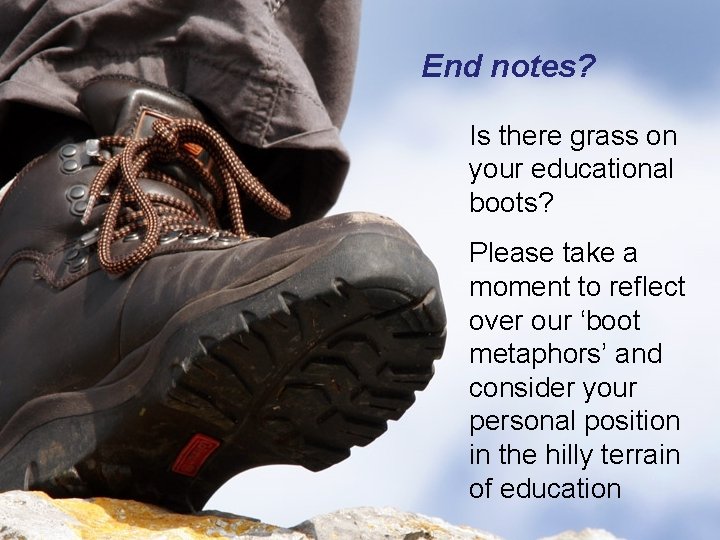 End notes?

Is there grass on your educational boots?

Please take a moment to reflect over our ‘boot metaphors’ and consider your personal position in the hilly terrain of education